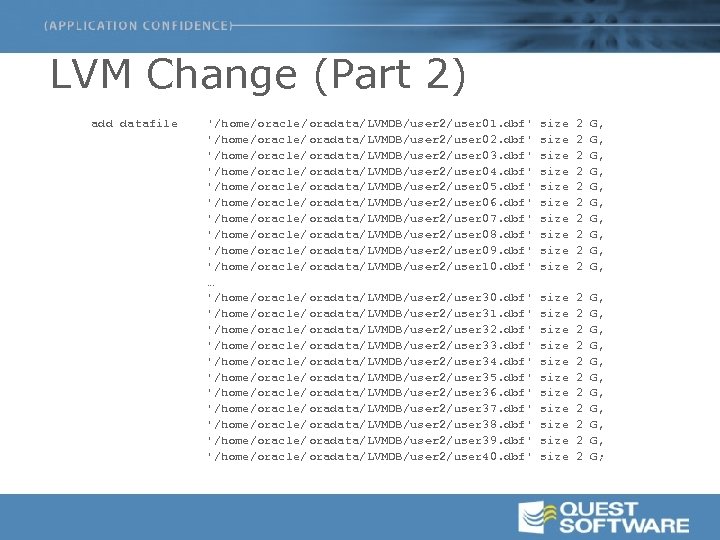 (APPLICATION CONFIDENCE)

LVM Change (Part 2)

add datafile '/home/oracle/oradata/LVMDB/user2/user01.dbf' size 2 G,
'/home/oracle/oradata/LVMDB/user2/user02.dbf' size 2 G,
'/home/oracle/oradata/LVMDB/user2/user03.dbf' size 2 G,
'/home/oracle/oradata/LVMDB/user2/user04.dbf' size 2 G,
'/home/oracle/oradata/LVMDB/user2/user05.dbf' size 2 G,
'/home/oracle/oradata/LVMDB/user2/user06.dbf' size 2 G,
'/home/oracle/oradata/LVMDB/user2/user07.dbf' size 2 G,
'/home/oracle/oradata/LVMDB/user2/user08.dbf' size 2 G,
'/home/oracle/oradata/LVMDB/user2/user09.dbf' size 2 G,
'/home/oracle/oradata/LVMDB/user2/user10.dbf' size 2 G,
…
'/home/oracle/oradata/LVMDB/user2/user30.dbf' size 2 G,
'/home/oracle/oradata/LVMDB/user2/user31.dbf' size 2 G,
'/home/oracle/oradata/LVMDB/user2/user32.dbf' size 2 G,
'/home/oracle/oradata/LVMDB/user2/user33.dbf' size 2 G,
'/home/oracle/oradata/LVMDB/user2/user34.dbf' size 2 G,
'/home/oracle/oradata/LVMDB/user2/user35.dbf' size 2 G,
'/home/oracle/oradata/LVMDB/user2/user36.dbf' size 2 G,
'/home/oracle/oradata/LVMDB/user2/user37.dbf' size 2 G,
'/home/oracle/oradata/LVMDB/user2/user38.dbf' size 2 G,
'/home/oracle/oradata/LVMDB/user2/user39.dbf' size 2 G,
'/home/oracle/oradata/LVMDB/user2/user40.dbf' size 2 G;

QUEST SOFTWARE